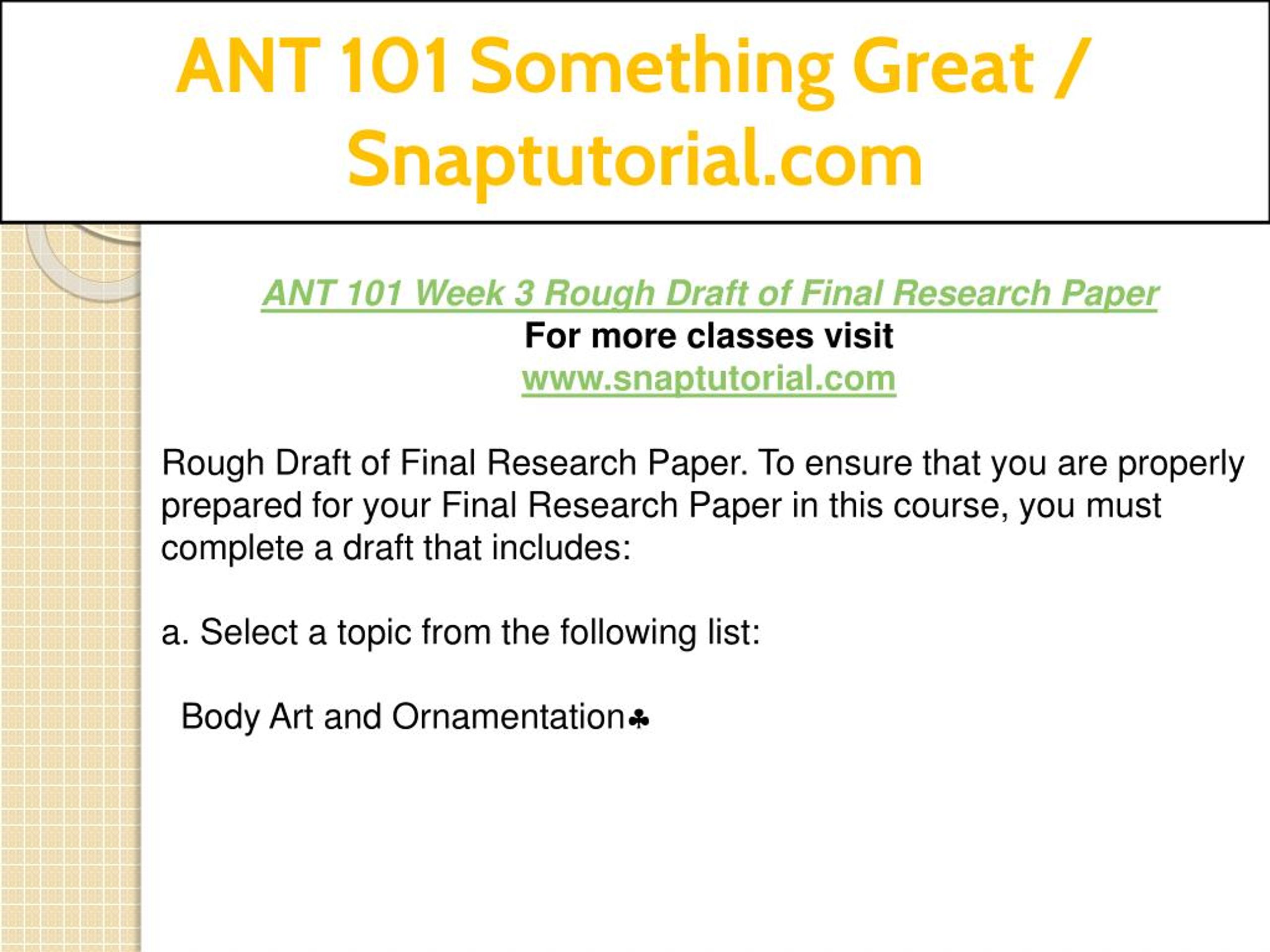 ANT 101 Something Great / Snaptutorial.com

ANT 101 Week 3 Rough Draft of Final Research Paper
For more classes visit
www.snaptutorial.com

Rough Draft of Final Research Paper. To ensure that you are properly prepared for your Final Research Paper in this course, you must complete a draft that includes:

a. Select a topic from the following list:

Body Art and Ornamentation♣